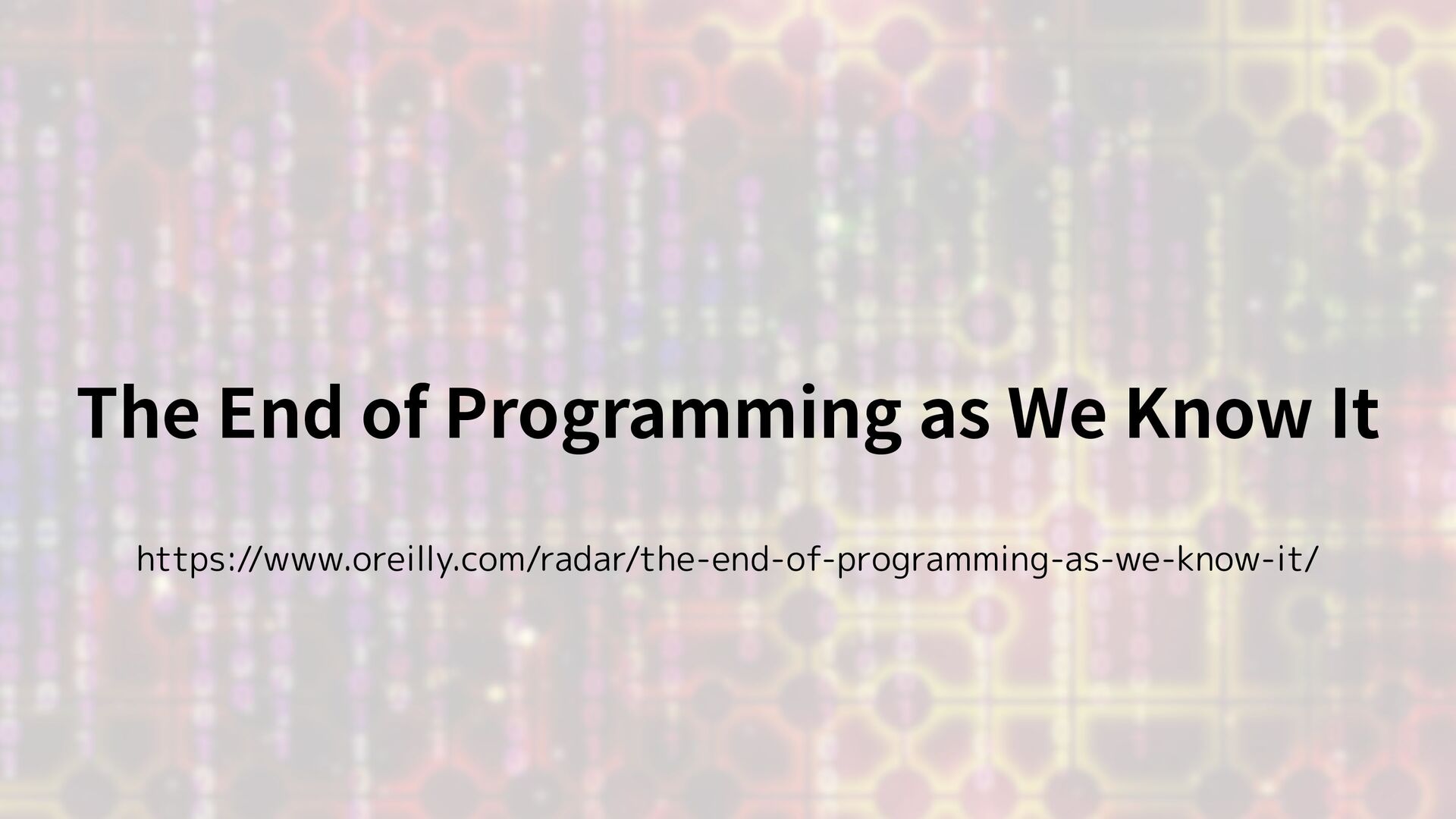 The End of Programming as We Know It

https://www.oreilly.com/radar/the-end-of-programming-as-we-know-it/